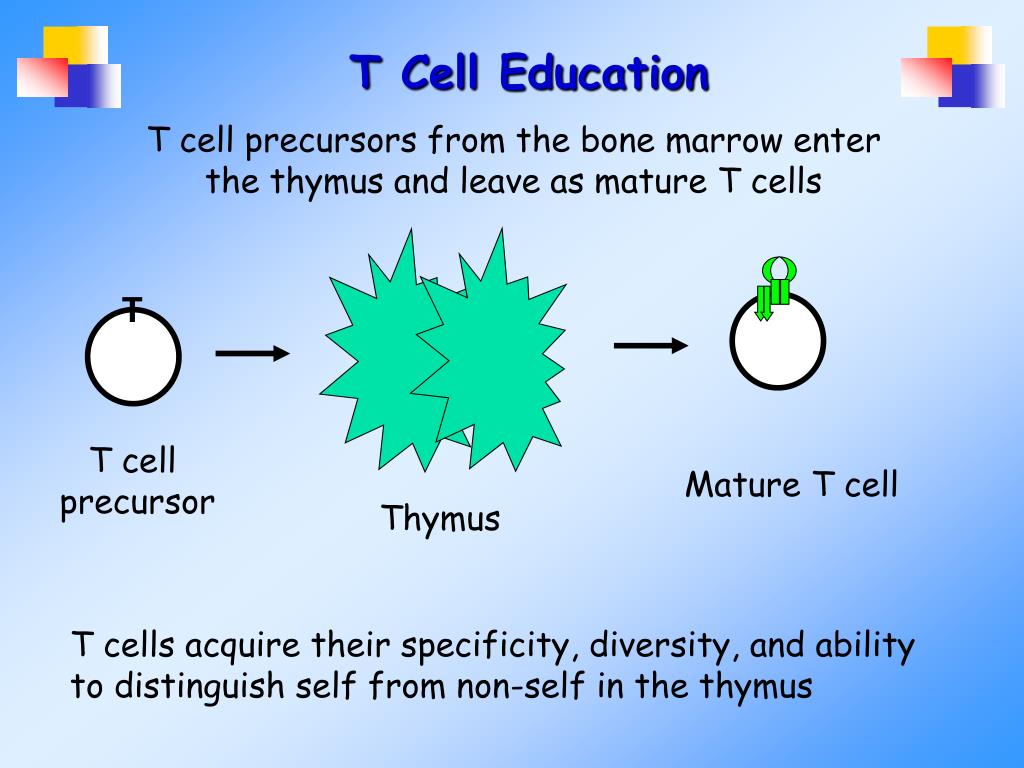 T Cell Education

T cell precursors from the bone marrow enter the thymus and leave as mature T cells

T cell precursor

Thymus

Mature T cell

T cells acquire their specificity, diversity, and ability to distinguish self from non-self in the thymus